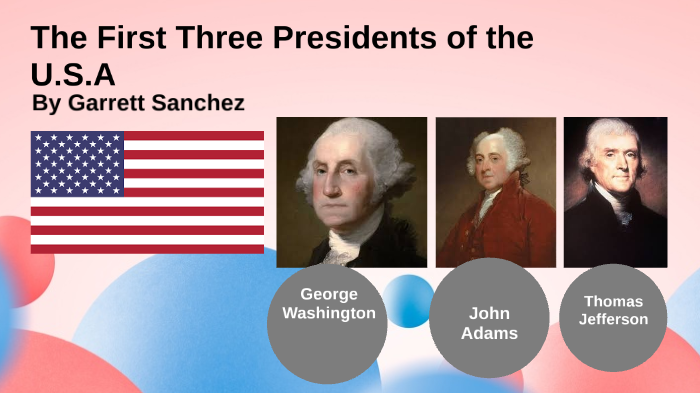 The First Three Presidents of the U.S.A

By Garrett Sanchez

George Washington

John Adams

Thomas Jefferson